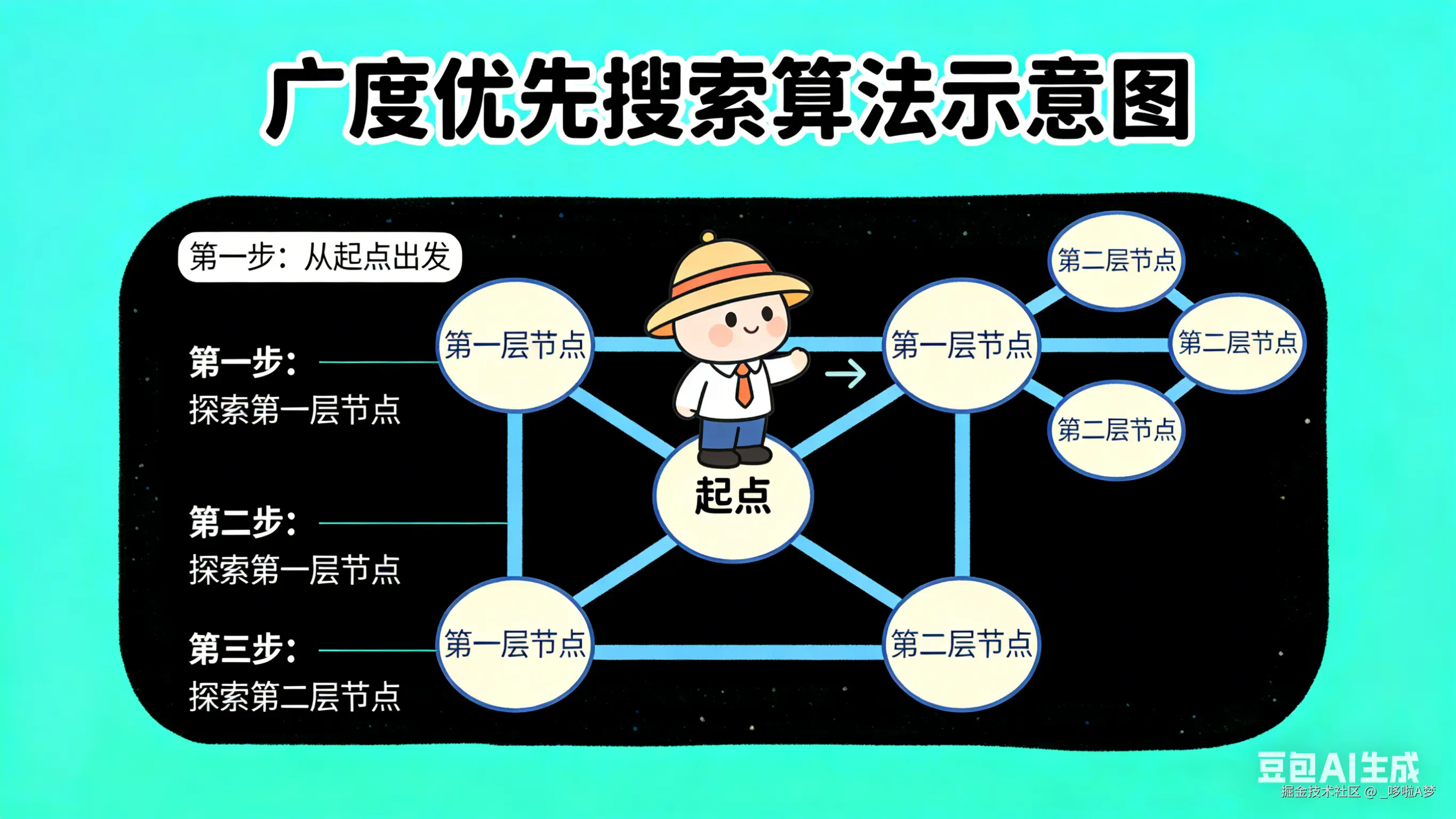 广度优先搜索算法示意图

第一步：从起点出发

第一步：
探索第一层节点

第二步：
探索第一层节点

第三步：
探索第二层节点

第一层节点

第一层节点

第二层节点

第二层节点

第二层节点

起点

第一层节点

第二层节点

豆包AI生成
掘金技术社区 @ _哆啦A梦